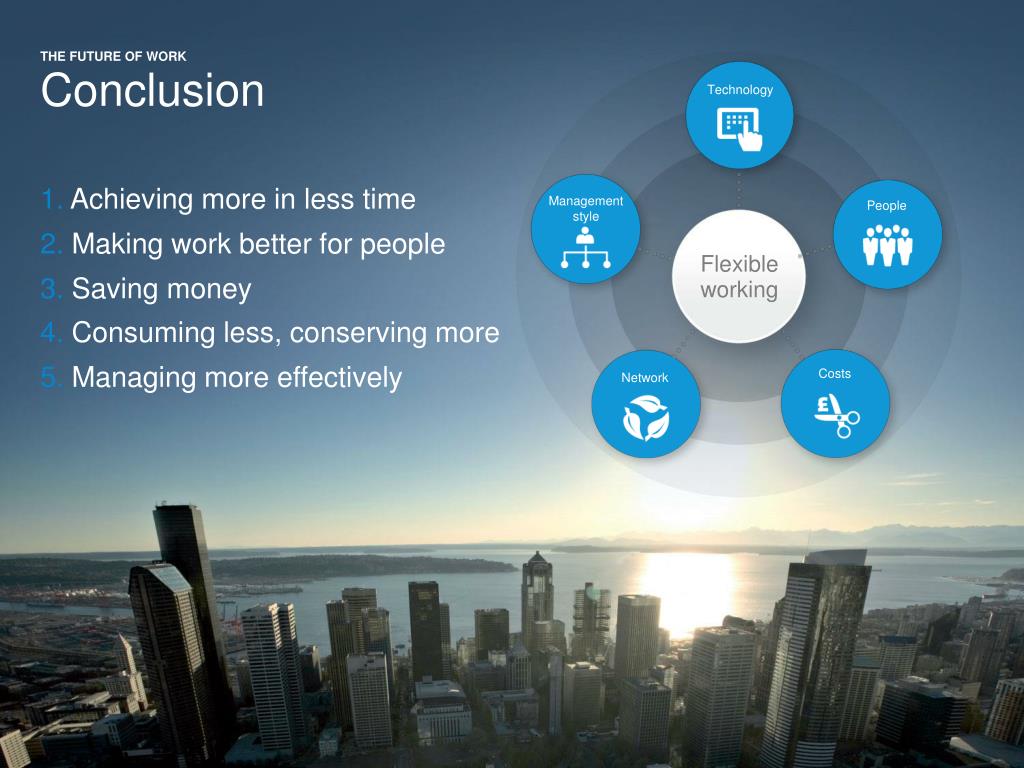 THE FUTURE OF WORK
Conclusion

1. Achieving more in less time
2. Making work better for people
3. Saving money
4. Consuming less, conserving more
5. Managing more effectively

Technology

Management style

People

Flexible working

Network

Costs